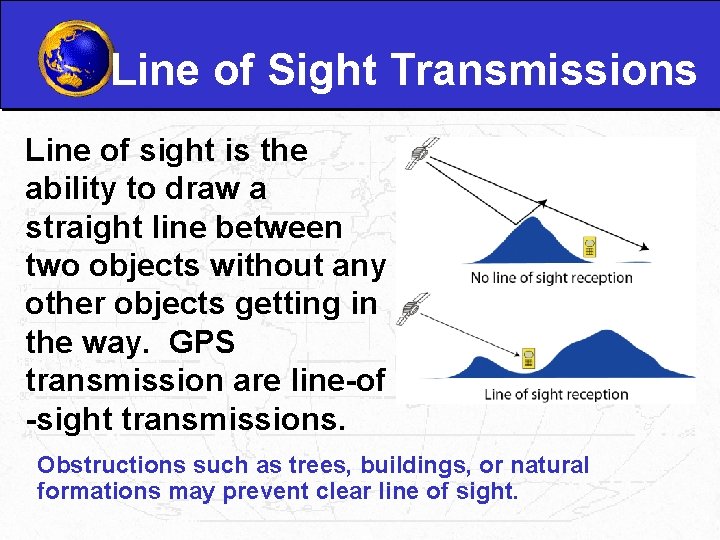 Line of Sight Transmissions

Line of sight is the ability to draw a straight line between two objects without any other objects getting in the way. GPS transmission are line-of -sight transmissions.

No line of sight reception

Line of sight reception

Obstructions such as trees, buildings, or natural formations may prevent clear line of sight.